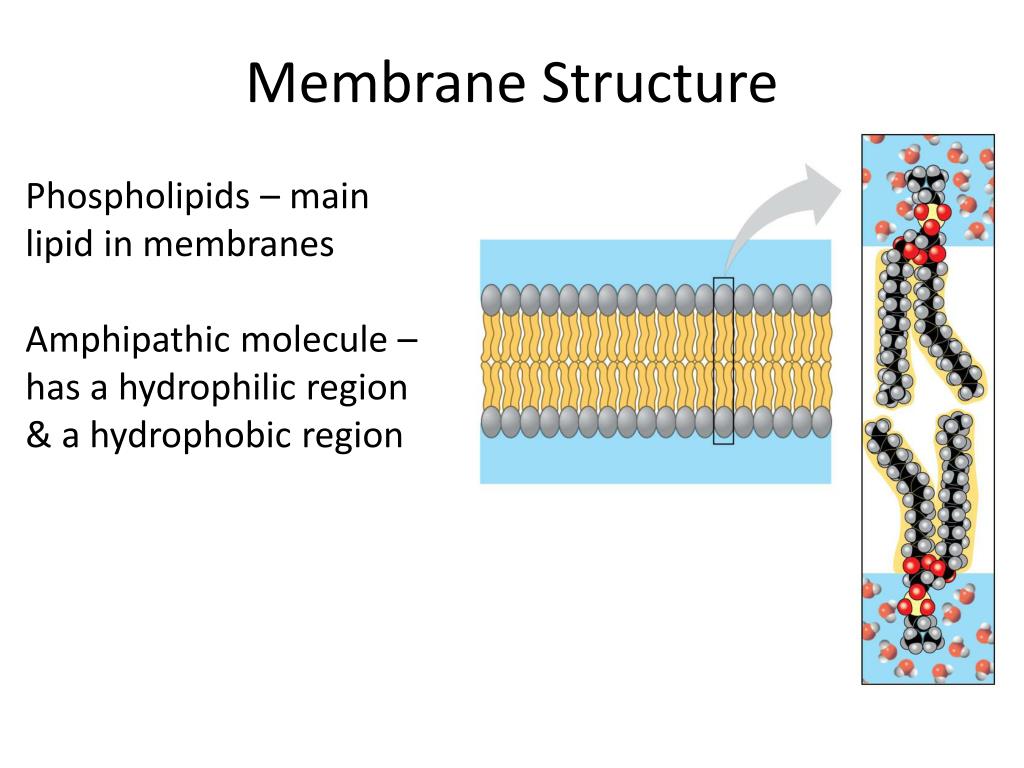 Membrane Structure

Phospholipids – main lipid in membranes

Amphipathic molecule – has a hydrophilic region & a hydrophobic region